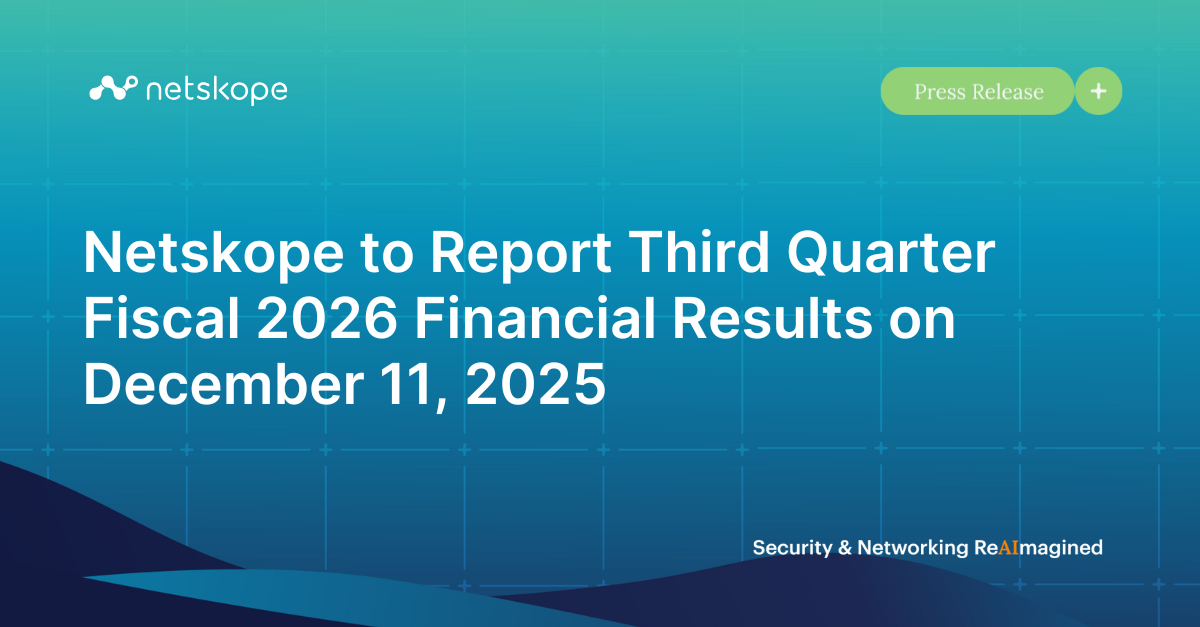 netskope

Press Release +

Netskope to Report Third Quarter Fiscal 2026 Financial Results on December 11, 2025

Security & Networking ReAImagined